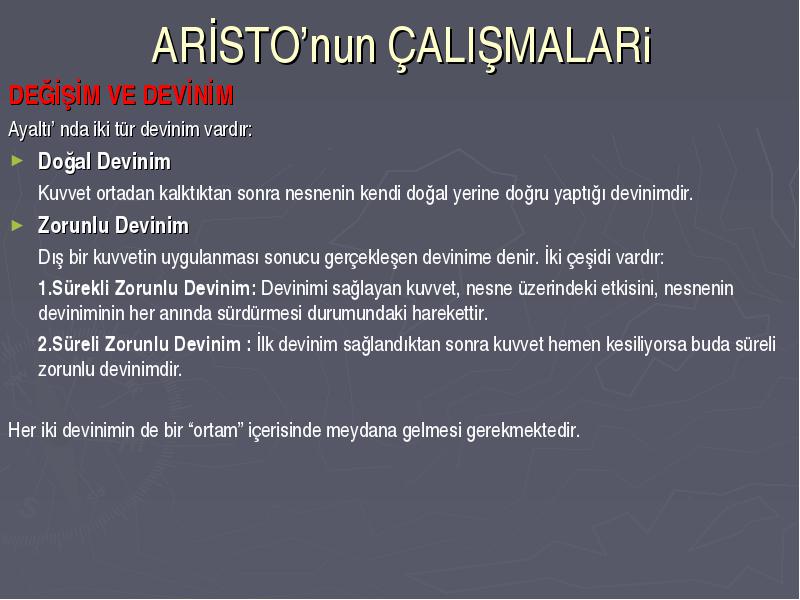 ARİSTO'nun ÇALIŞMALARi

DEĞİŞİM VE DEVİNİM

Ayaltı' nda iki tür devinim vardır:

► Doğal Devinim

Kuvvet ortadan kalktıktan sonra nesnenin kendi doğal yerine doğru yaptığı devinimdir.

► Zorunlu Devinim

Dış bir kuvvetin uygulanması sonucu gerçekleşen devinime denir. İki çeşidi vardır:

1.Sürekli Zorunlu Devinim: Devinimi sağlayan kuvvet, nesne üzerindeki etkisini, nesnenin deviniminin her anında sürdürmesi durumundaki harekettir.

2.Süreli Zorunlu Devinim : İlk devinim sağlandıktan sonra kuvvet hemen kesiliyorsa buda süreli zorunlu devinimdir.

Her iki devinimin de bir "ortam" içerisinde meydana gelmesi gerekmektedir.